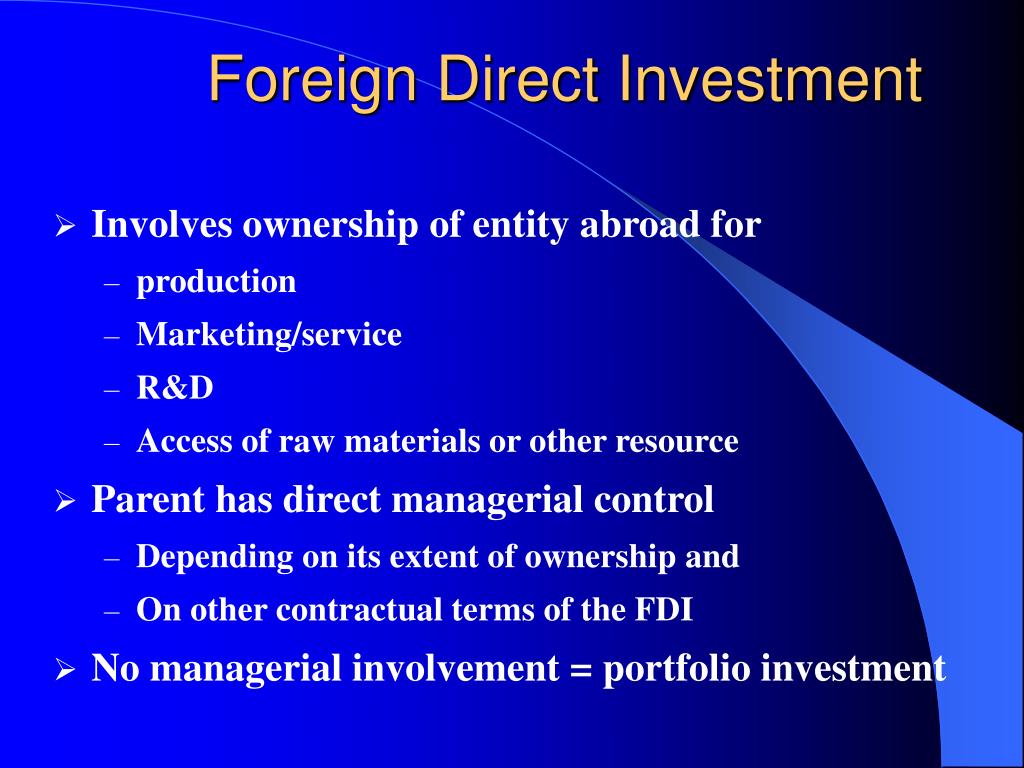 Foreign Direct Investment

➢ Involves ownership of entity abroad for
– production
– Marketing/service
– R&D
– Access of raw materials or other resource

➢ Parent has direct managerial control
– Depending on its extent of ownership and
– On other contractual terms of the FDI

➢ No managerial involvement = portfolio investment